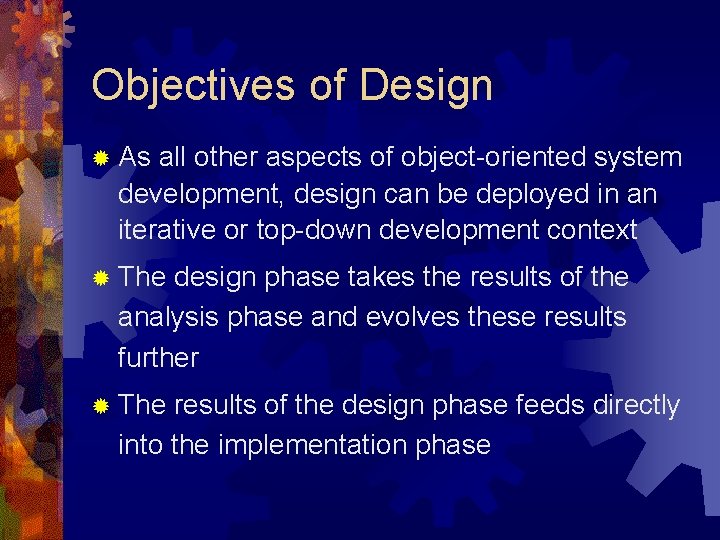 Objectives of Design

As all other aspects of object-oriented system development, design can be deployed in an iterative or top-down development context

The design phase takes the results of the analysis phase and evolves these results further

The results of the design phase feeds directly into the implementation phase